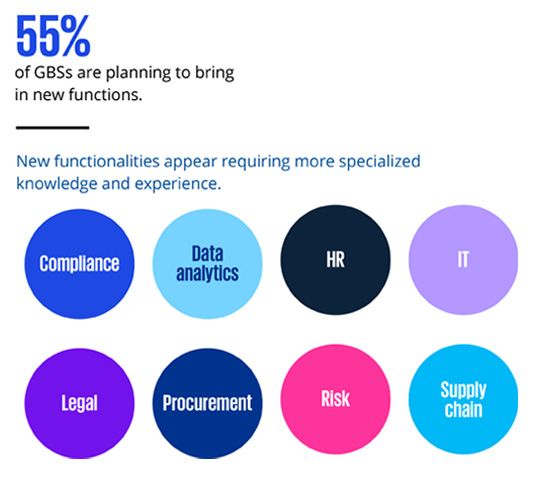 55%
of GBSs are planning to bring in new functions.

New functionalities appear requiring more specialized knowledge and experience.

Compliance

Data analytics

HR

IT

Legal

Procurement

Risk

Supply chain